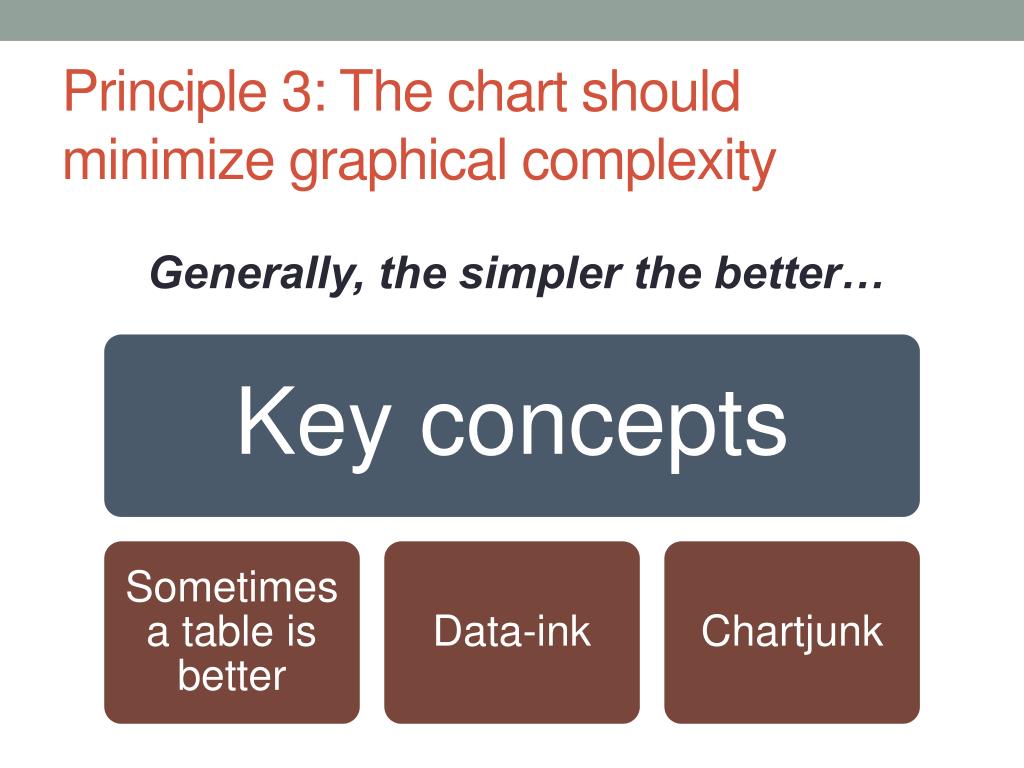 Principle 3: The chart should minimize graphical complexity

Generally, the simpler the better…

Key concepts

Sometimes a table is better

Data-ink

Chartjunk